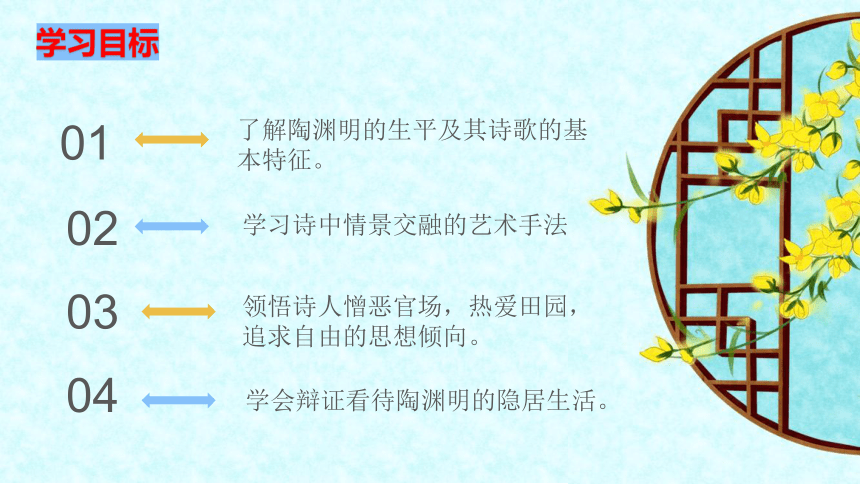 学习目标

01 了解陶渊明的生平及其诗歌的基本特征。

02 学习诗中情景交融的艺术手法

03 领悟诗人憎恶官场，热爱田园，追求自由的思想倾向。

04 学会辩证看待陶渊明的隐居生活。